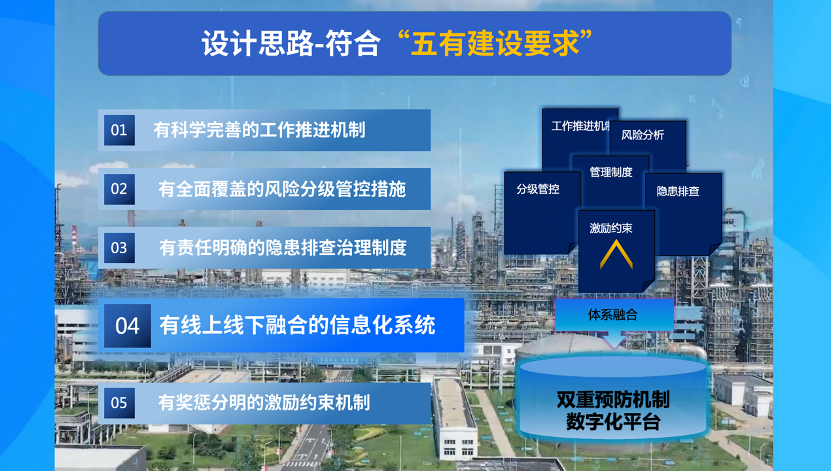 设计思路-符合“五有建设要求”

01 有科学完善的工作推进机制

02 有全面覆盖的风险分级管控措施

03 有责任明确的隐患排查治理制度

04 有线上线下融合的信息化系统

05 有奖惩分明的激励约束机制

工作推进机制

风险分析

管理制度

分级管控

隐患排查

激励约束

体系融合

双重预防机制
数字化平台